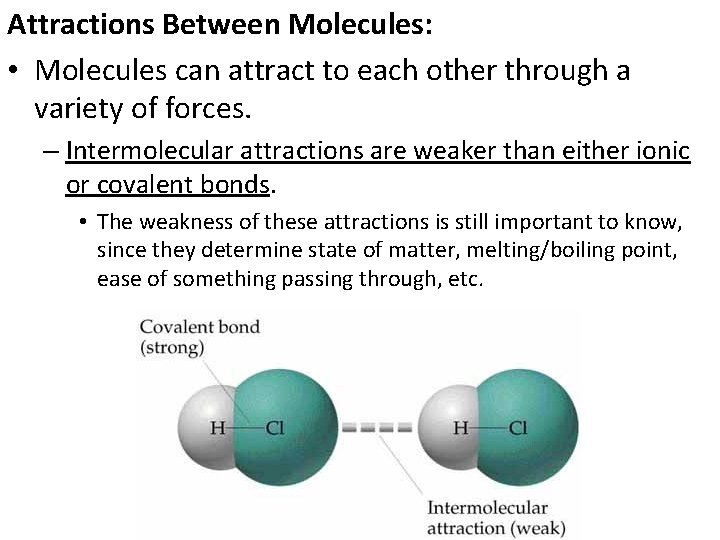 Attractions Between Molecules:

• Molecules can attract to each other through a variety of forces.

– Intermolecular attractions are weaker than either ionic or covalent bonds.

• The weakness of these attractions is still important to know, since they determine state of matter, melting/boiling point, ease of something passing through, etc.

Covalent bond (strong)

H—Cl

H—Cl

Intermolecular attraction (weak)